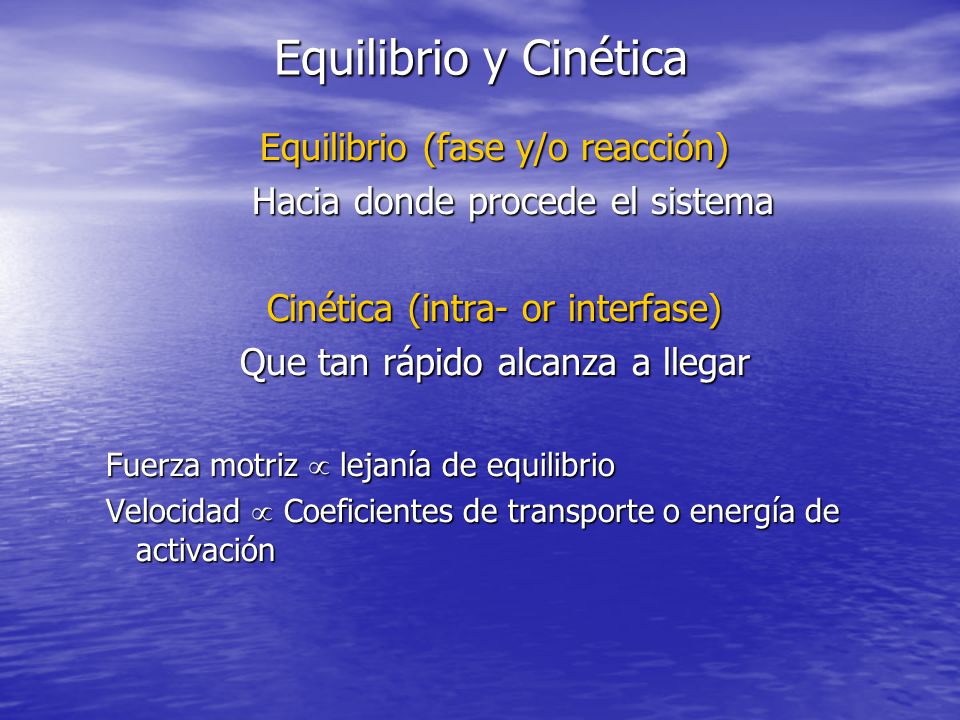 Equilibrio y Cinética

Equilibrio (fase y/o reacción)

Hacia donde procede el sistema

Cinética (intra- or interfase)

Que tan rápido alcanza a llegar

Fuerza motriz $\propto$ lejanía de equilibrio

Velocidad $\propto$ Coeficientes de transporte o energía de activación